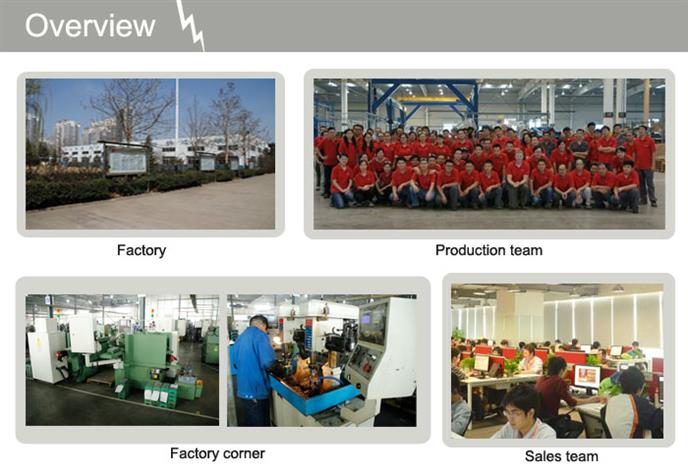 Overview

Factory

Production team

Factory corner

Sales team